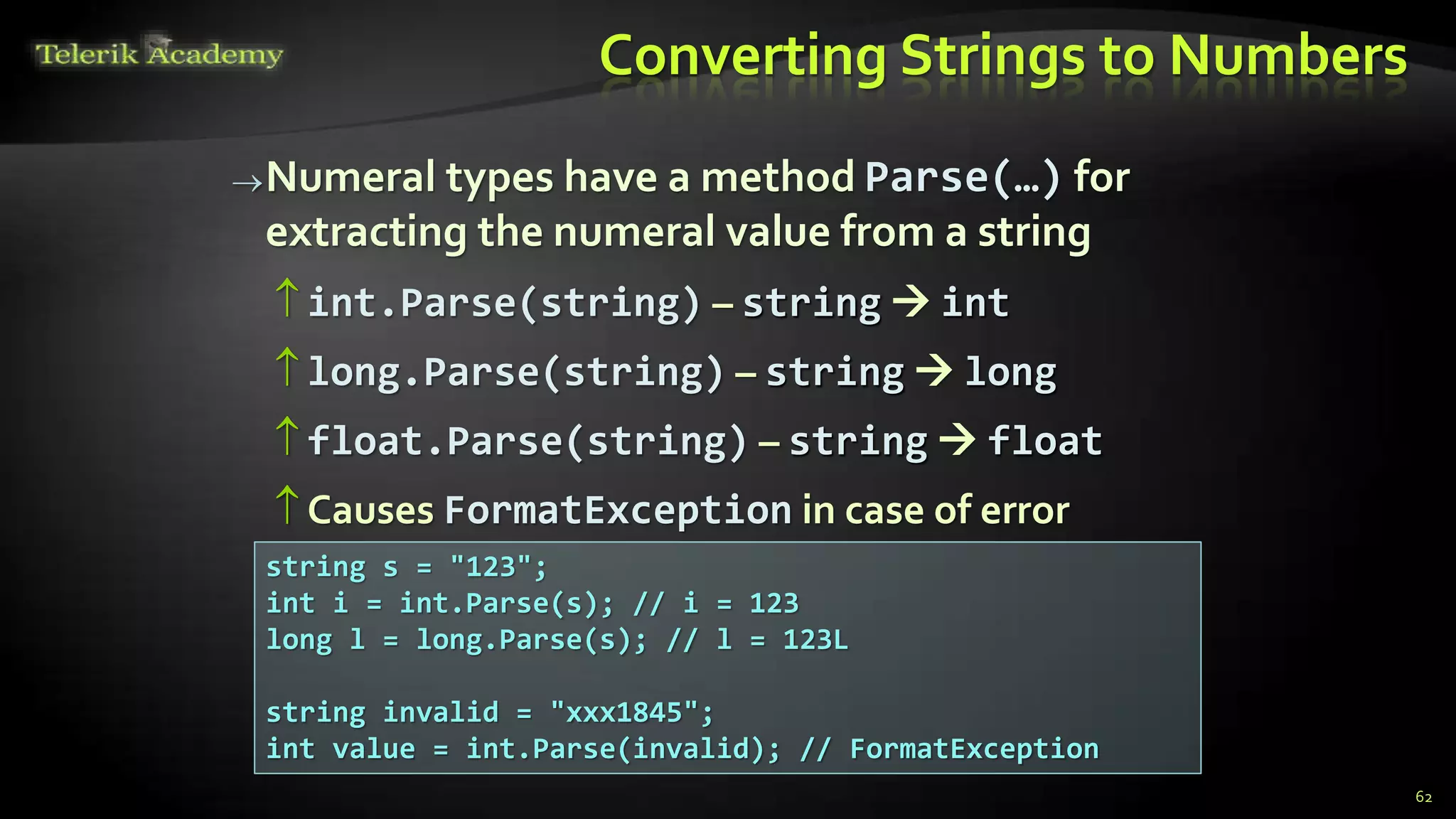 Telerik Academy

Converting Strings to Numbers

→ Numeral types have a method Parse(…) for extracting the numeral value from a string

↑ int.Parse(string) – string → int

↑ long.Parse(string) – string → long

↑ float.Parse(string) – string → float

↑ Causes FormatException in case of error

string s = "123";
int i = int.Parse(s); // i = 123
long l = long.Parse(s); // l = 123L

string invalid = "xxx1845";
int value = int.Parse(invalid); // FormatException

62